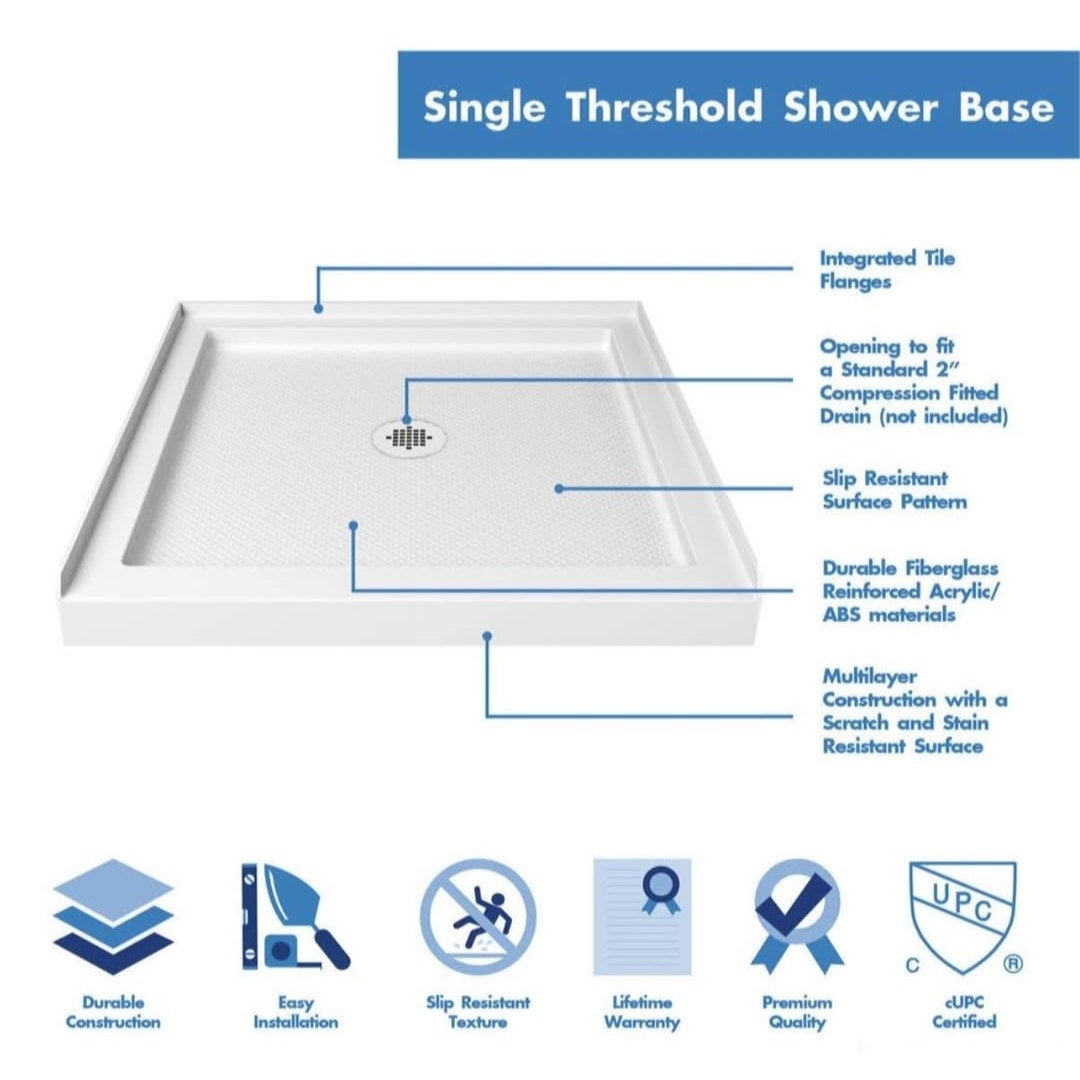 Single Threshold Shower Base

Integrated Tile Flanges

Opening to fit a Standard 2" Compression Fitted Drain (not included)

Slip Resistant Surface Pattern

Durable Fiberglass Reinforced Acrylic/ ABS materials

Multilayer Construction with a Scratch and Stain Resistant Surface

Durable Construction

Easy Installation

Slip Resistant Texture

Lifetime Warranty

Premium Quality

UPC
C ®
cUPC Certified